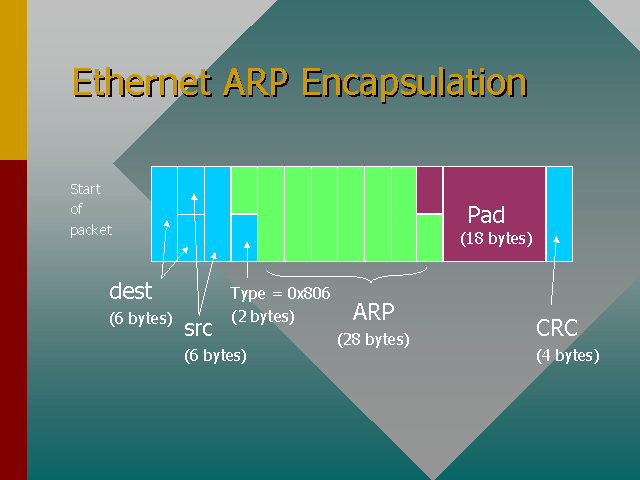 Ethernet ARP Encapsulation

Start of packet

Pad
(18 bytes)

dest
(6 bytes)

src
(6 bytes)

Type = 0x806
(2 bytes)

ARP
(28 bytes)

CRC
(4 bytes)